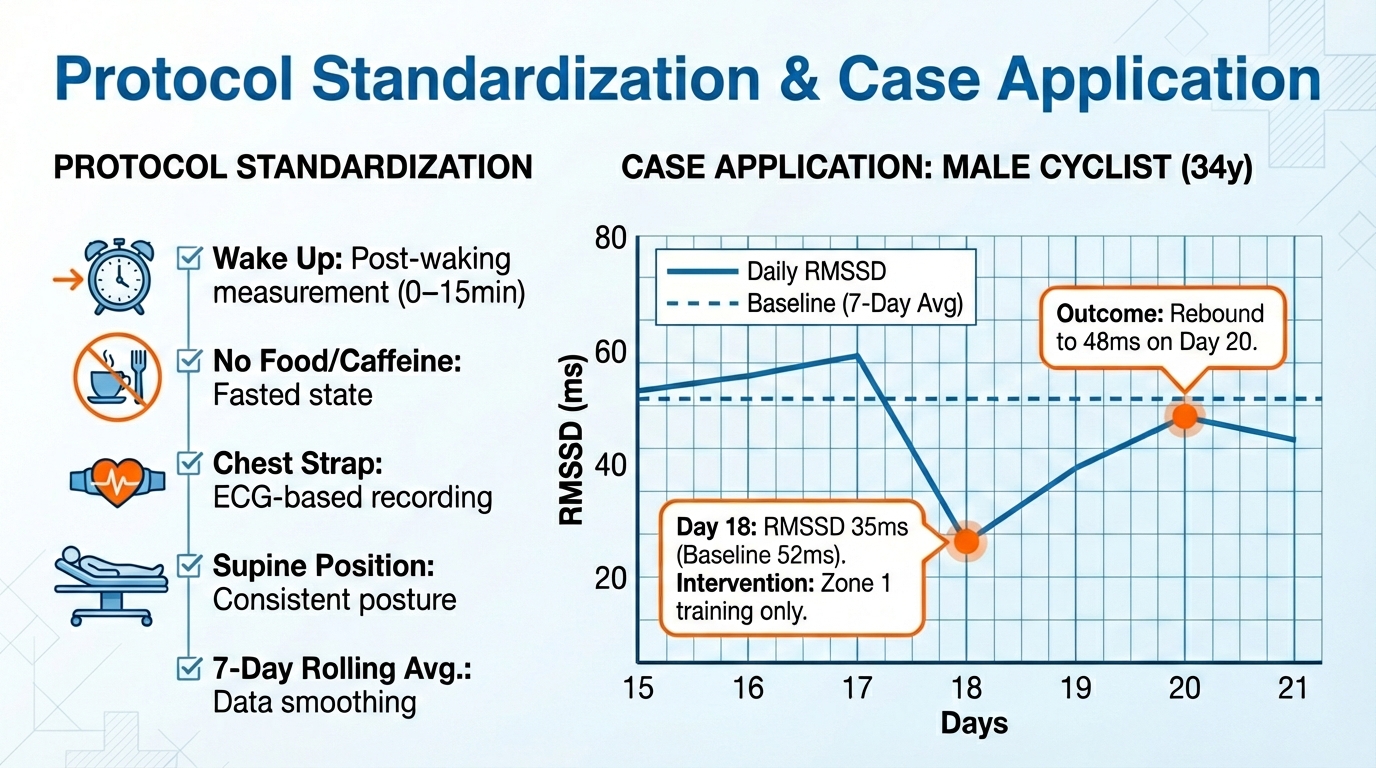 Protocol Standardization & Case Application

PROTOCOL STANDARDIZATION

Wake Up: Post-waking measurement (0–15min)

No Food/Caffeine: Fasted state

Chest Strap: ECG-based recording

Supine Position: Consistent posture

7-Day Rolling Avg.: Data smoothing

CASE APPLICATION: MALE CYCLIST (34y)

Daily RMSSD
Baseline (7-Day Avg)

Outcome: Rebound to 48ms on Day 20.

Day 18: RMSSD 35ms (Baseline 52ms). Intervention: Zone 1 training only.

RMSSD (ms)

80
60
40
20

15 16 17 18 19 20 21
Days